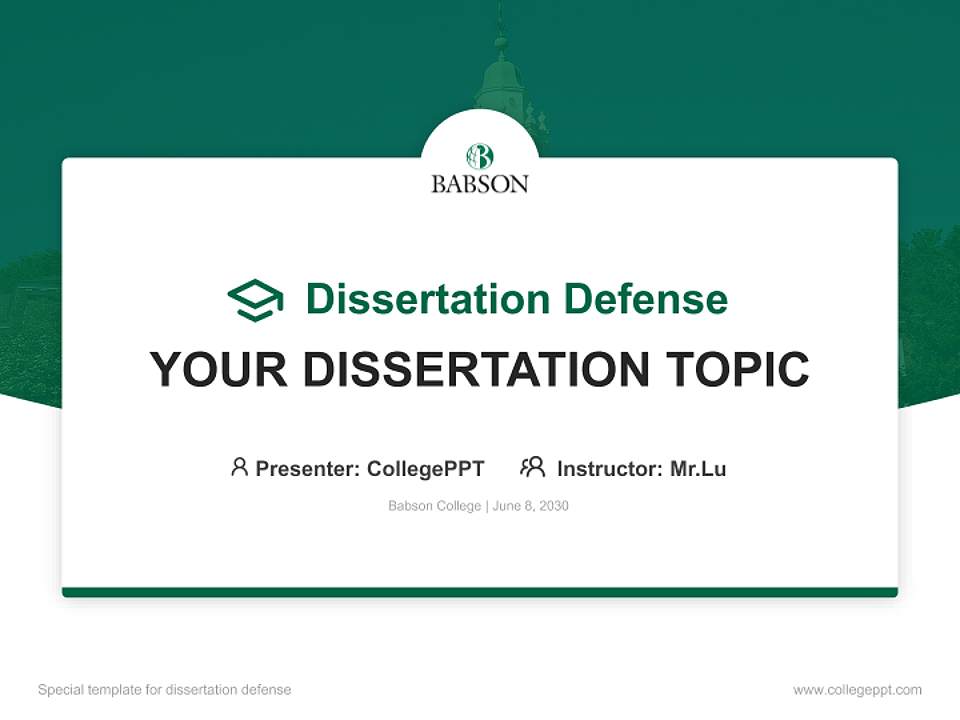 BABSON

Dissertation Defense

YOUR DISSERTATION TOPIC

Presenter: CollegePPT Instructor: Mr.Lu

Babson College | June 8, 2030

Special template for dissertation defense

www.collegeppt.com